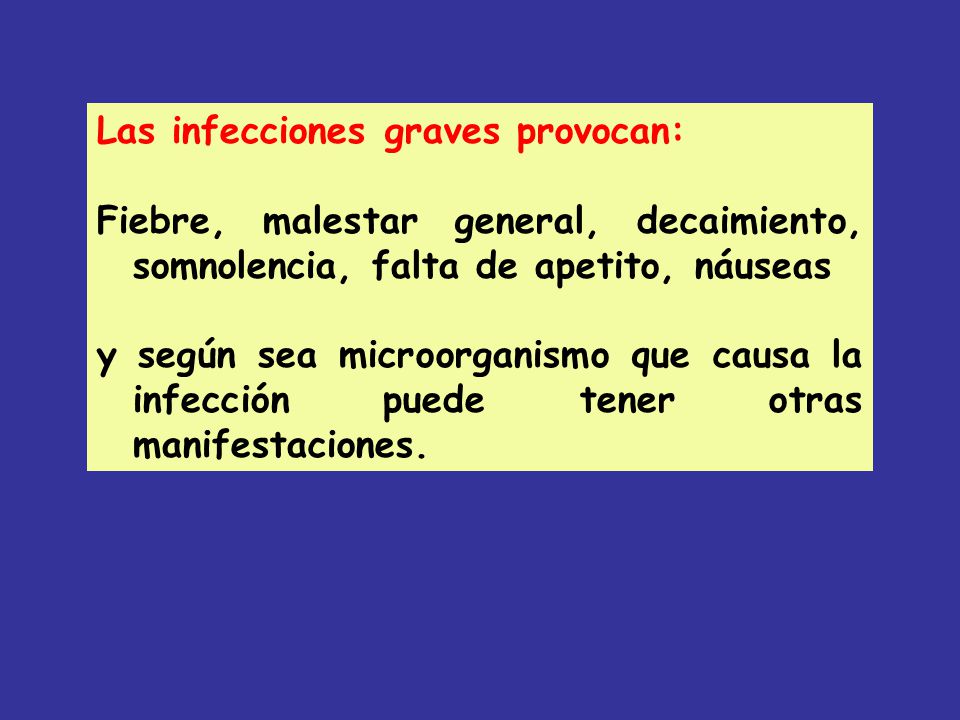 Las infecciones graves provocan:

Fiebre, malestar general, decaimiento, somnolencia, falta de apetito, náuseas

y según sea microorganismo que causa la infección puede tener otras manifestaciones.